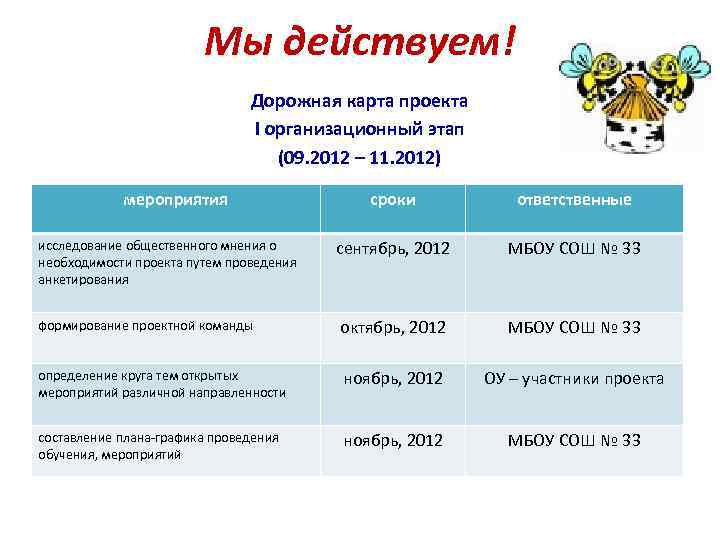 Мы действуем!

Дорожная карта проекта
I организационный этап
(09.2012 – 11.2012)

| мероприятия | сроки | ответственные |
|---|---|---|
| исследование общественного мнения о необходимости проекта путем проведения анкетирования | сентябрь, 2012 | МБОУ СОШ № 33 |
| формирование проектной команды | октябрь, 2012 | МБОУ СОШ № 33 |
| определение круга тем открытых мероприятий различной направленности | ноябрь, 2012 | ОУ – участники проекта |
| составление плана-графика проведения обучения, мероприятий | ноябрь, 2012 | МБОУ СОШ № 33 |